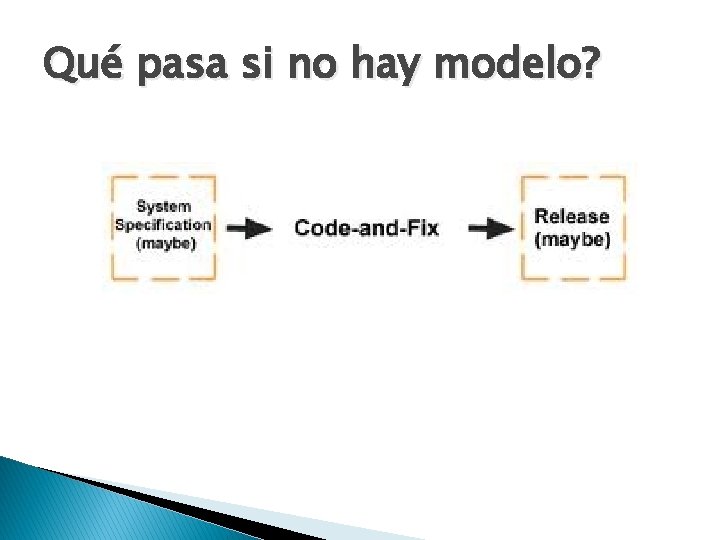 Qué pasa si no hay modelo?

System Specification (maybe)

Code-and-Fix

Release (maybe)